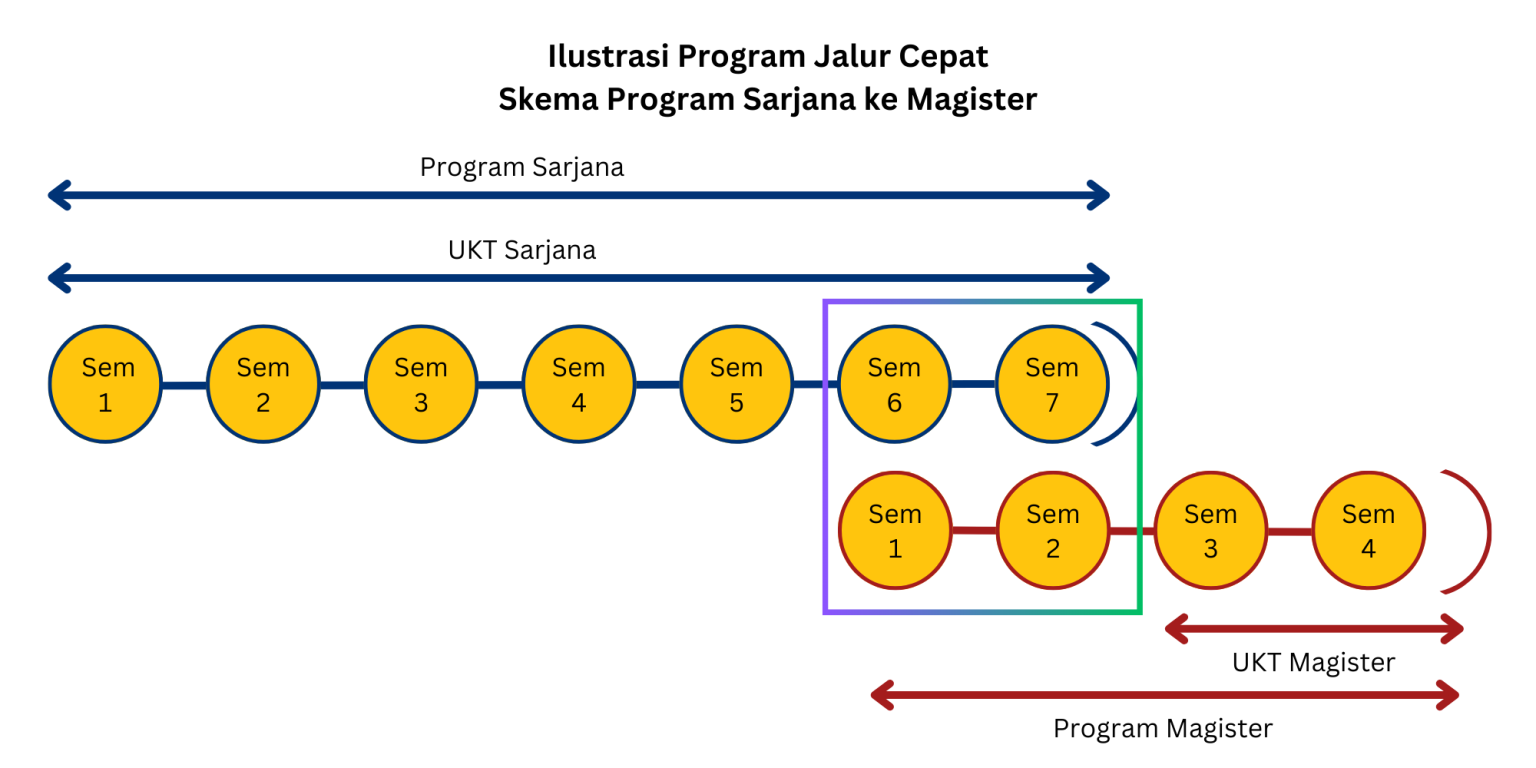 Ilustrasi Program Jalur Cepat
Skema Program Sarjana ke Magister

Program Sarjana

UKT Sarjana

Sem 1
Sem 2
Sem 3
Sem 4
Sem 5
Sem 6
Sem 7

Sem 1
Sem 2
Sem 3
Sem 4

UKT Magister

Program Magister